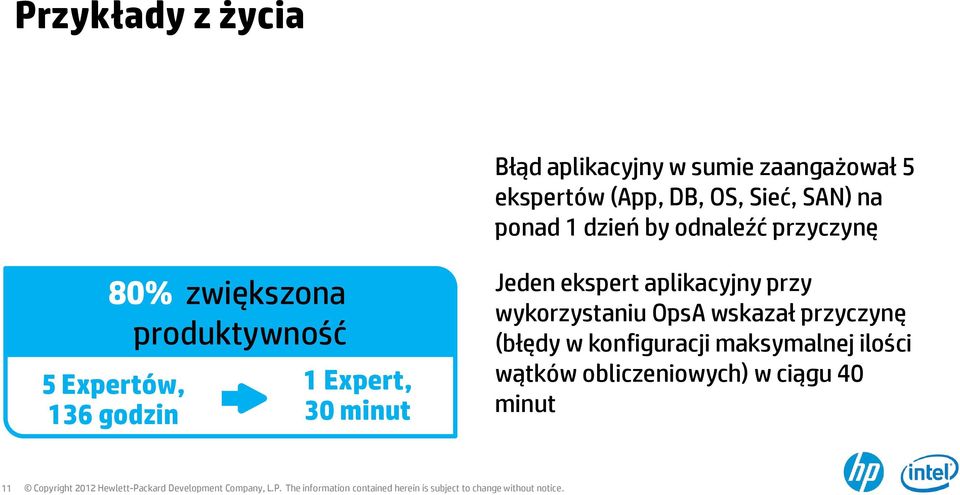 Przykłady z życia

80% zwiększona produktywność

5 Expertów, 136 godzin

1 Expert, 30 minut

Błąd aplikacyjny w sumie zaangażował 5 ekspertów (App, DB, OS, Sieć, SAN) na ponad 1 dzień by odnaleźć przyczynę

Jeden ekspert aplikacyjny przy wykorzystaniu OpsA wskazał przyczynę (błędy w konfiguracji maksymalnej ilości wątków obliczeniowych) w ciągu 40 minut

11 © Copyright 2012 Hewlett-Packard Development Company, L.P. The information contained herein is subject to change without notice.

hp

intel